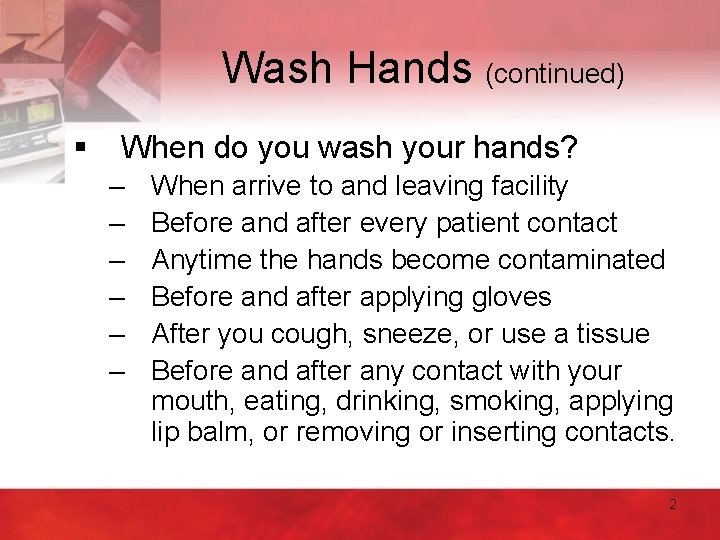 Wash Hands (continued)

▪ When do you wash your hands?
– When arrive to and leaving facility
– Before and after every patient contact
– Anytime the hands become contaminated
– Before and after applying gloves
– After you cough, sneeze, or use a tissue
– Before and after any contact with your mouth, eating, drinking, smoking, applying lip balm, or removing or inserting contacts.

2